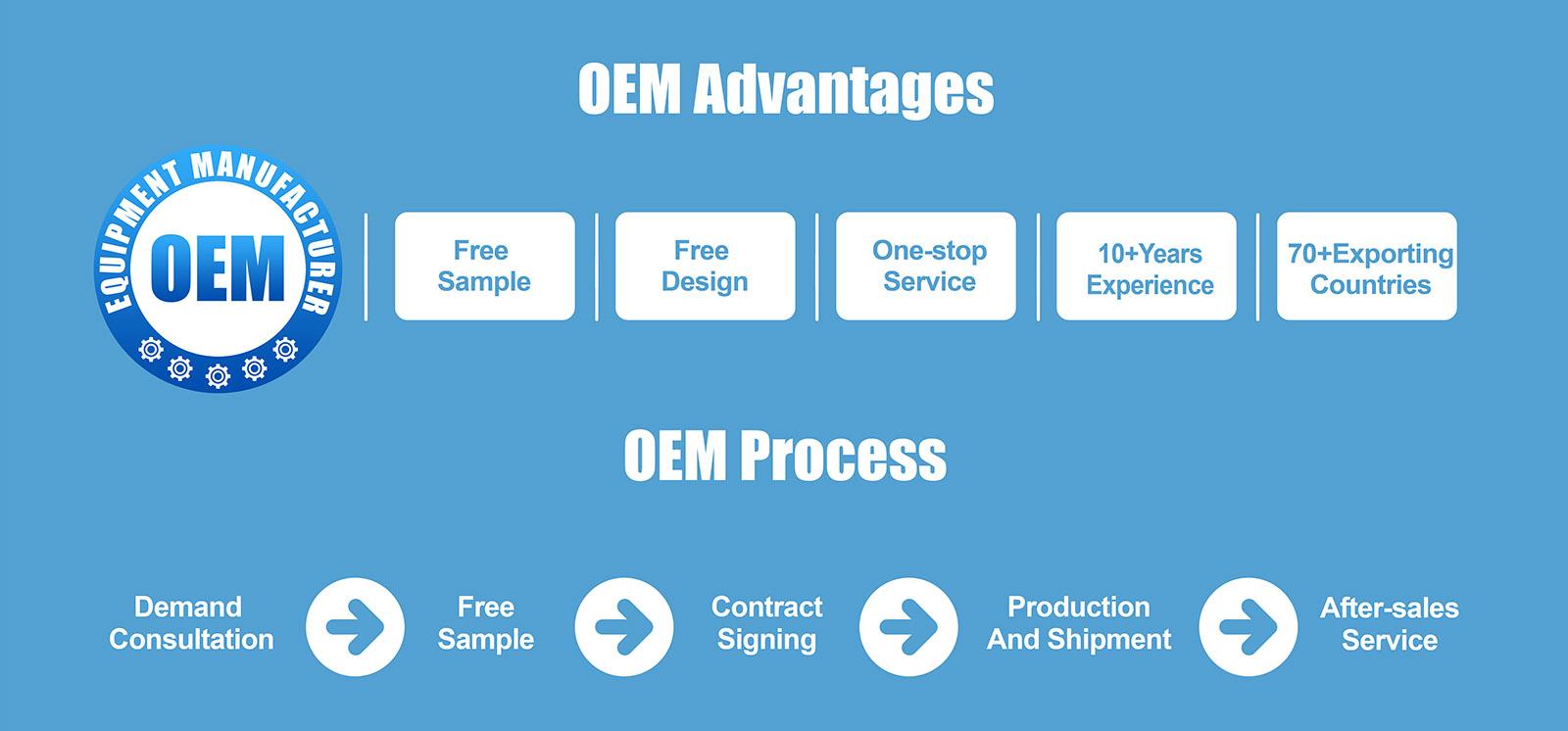 OEM Advantages

EQUIPMENT MANUFACTURER

OEM

Free Sample

Free Design

One-stop Service

10+Years Experience

70+Exporting Countries

OEM Process

Demand Consultation

Free Sample

Contract Signing

Production And Shipment

After-sales Service